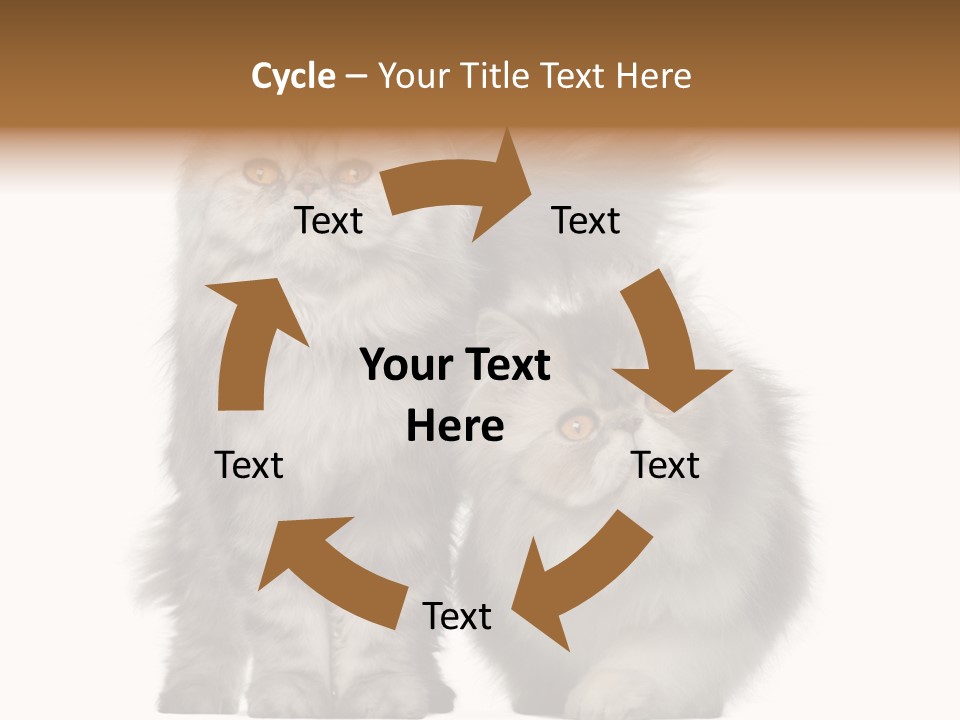 Cycle – Your Title Text Here

Text

Text

Your Text Here

Text

Text

Text